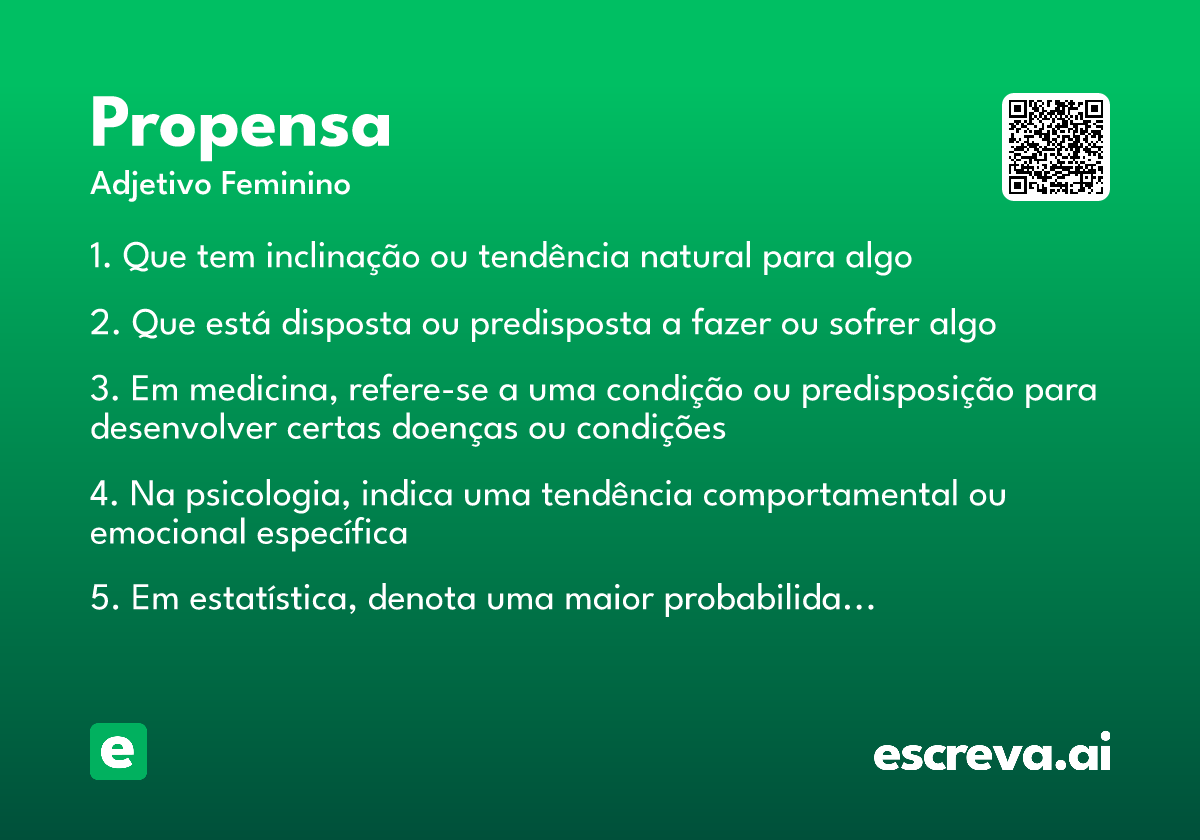 Propensa
Adjetivo Feminino

1. Que tem inclinação ou tendência natural para algo

2. Que está disposta ou predisposta a fazer ou sofrer algo

3. Em medicina, refere-se a uma condição ou predisposição para desenvolver certas doenças ou condições

4. Na psicologia, indica uma tendência comportamental ou emocional específica

5. Em estatística, denota uma maior probabilida...

e

escreva.ai